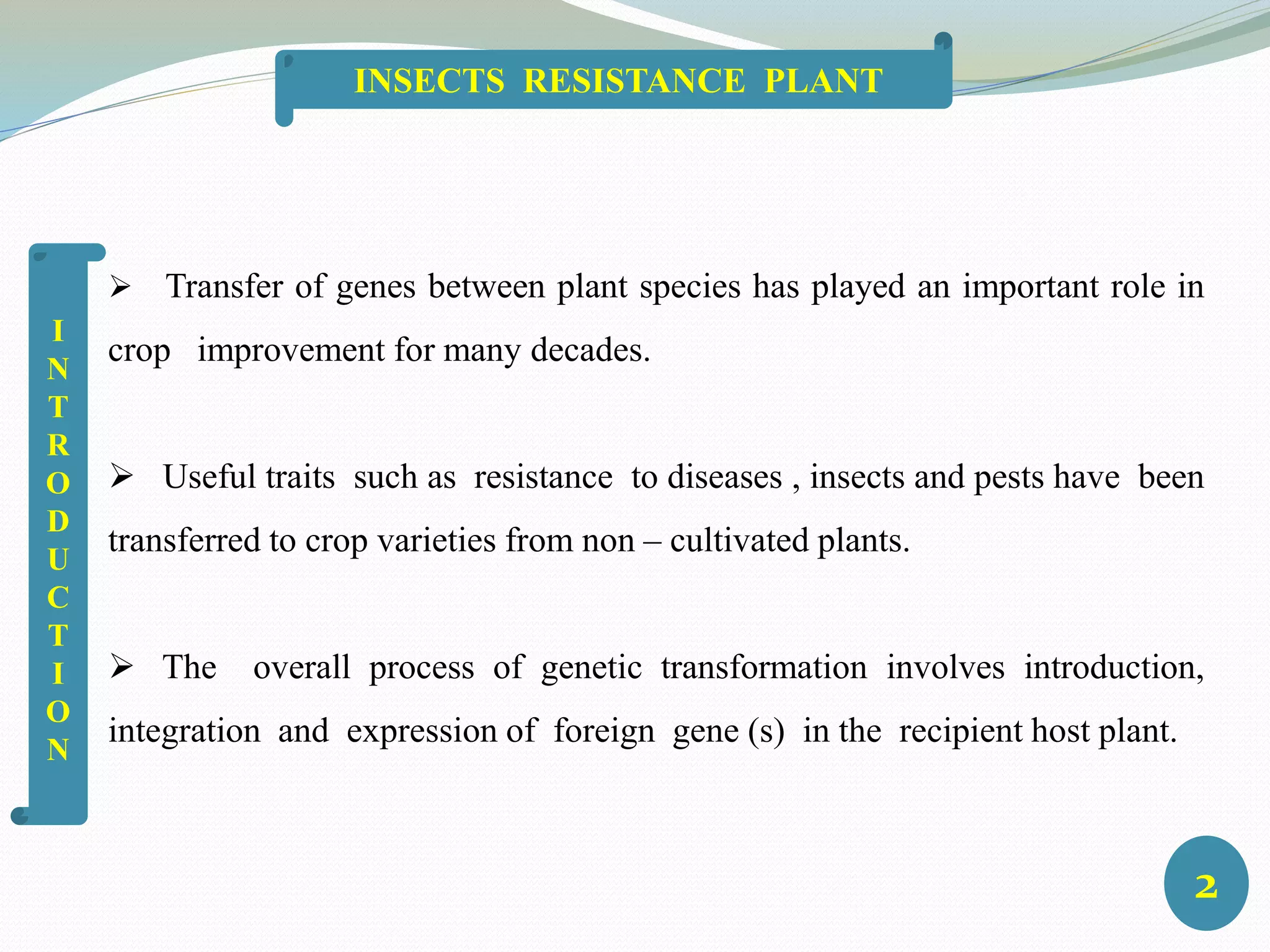 INSECTS RESISTANCE PLANT

I N T R O D U C T I O N

➢ Transfer of genes between plant species has played an important role in crop improvement for many decades.

➢ Useful traits such as resistance to diseases , insects and pests have been transferred to crop varieties from non – cultivated plants.

➢ The overall process of genetic transformation involves introduction, integration and expression of foreign gene (s) in the recipient host plant.

2